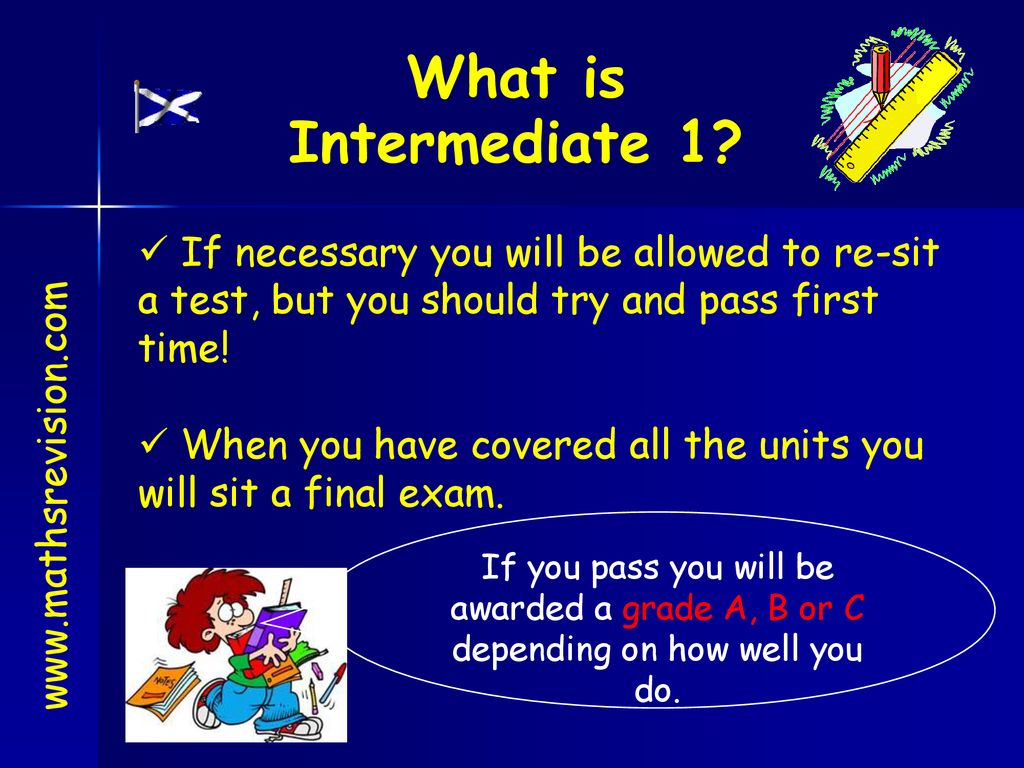 What is Intermediate 1?

www.mathsrevision.com

✓ If necessary you will be allowed to re-sit a test, but you should try and pass first time!

✓ When you have covered all the units you will sit a final exam.

If you pass you will be awarded a grade A, B or C depending on how well you do.

NOTES